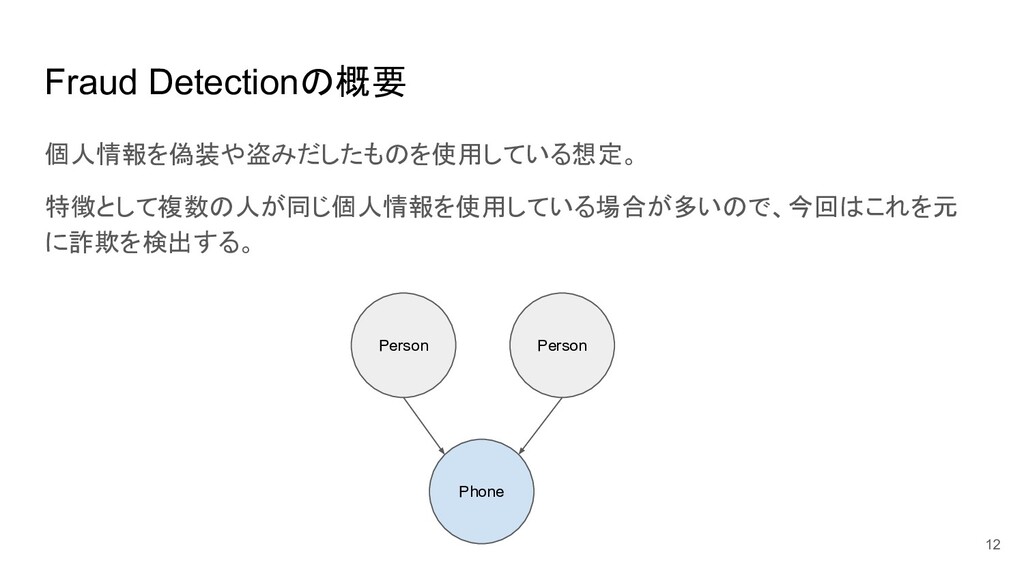 Fraud Detectionの概要

個人情報を偽装や盗みだしたものを使用している想定。

特徴として複数の人が同じ個人情報を使用している場合が多いので、今回はこれを元に詐欺を検出する。

Person

Person

Phone

12